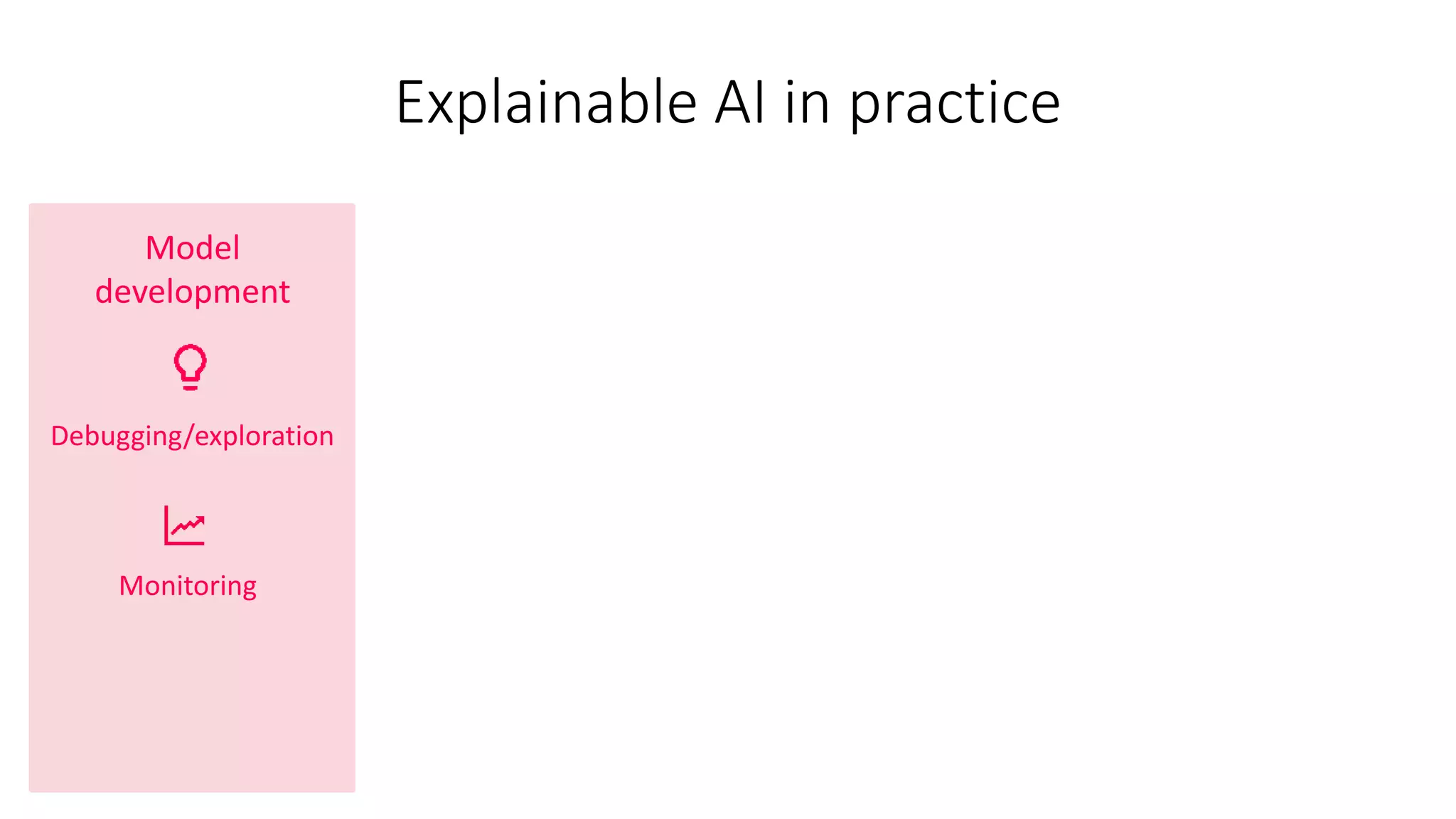 Explainable AI in practice

Model development

Debugging/exploration

Monitoring